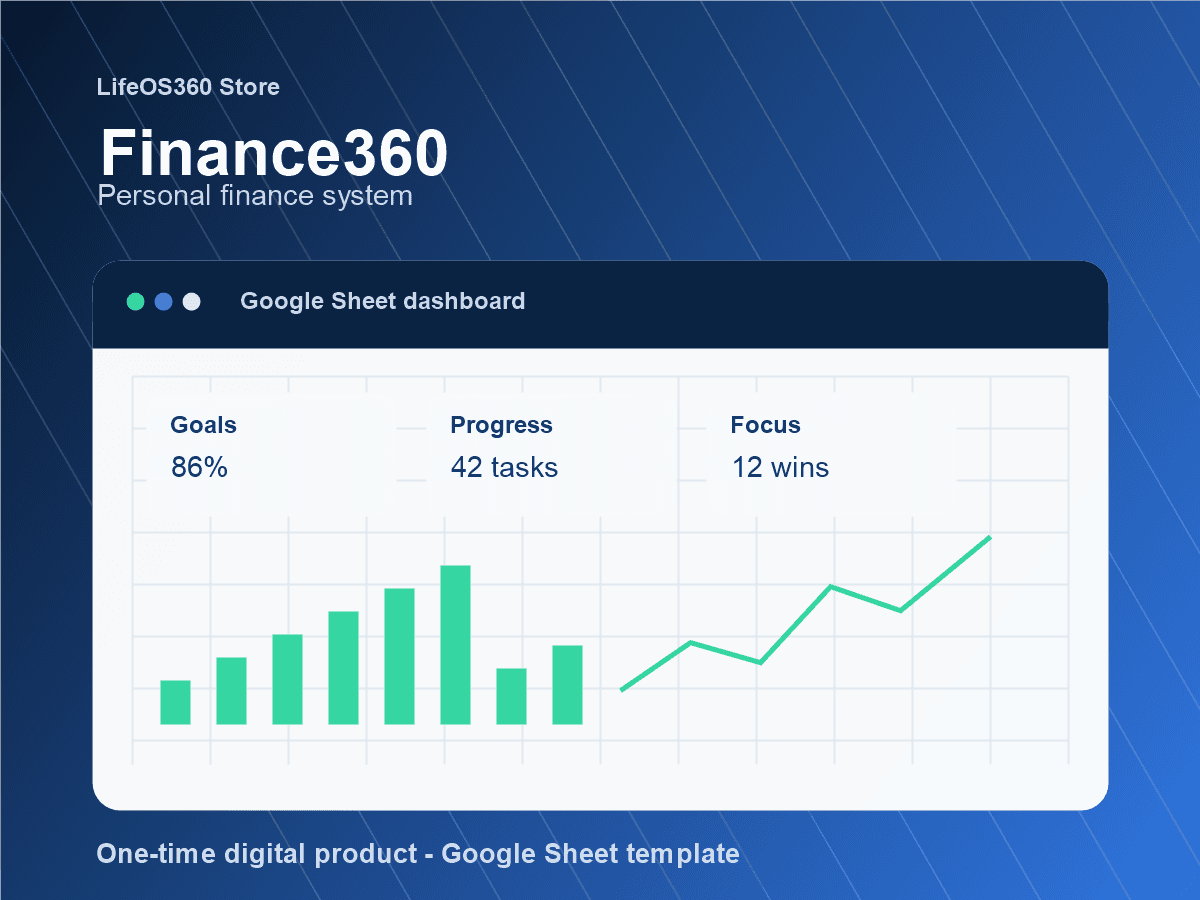 LifeOS360 Store

Finance360

Personal finance system

Google Sheet dashboard

Goals
86%

Progress
42 tasks

Focus
12 wins

One-time digital product - Google Sheet template